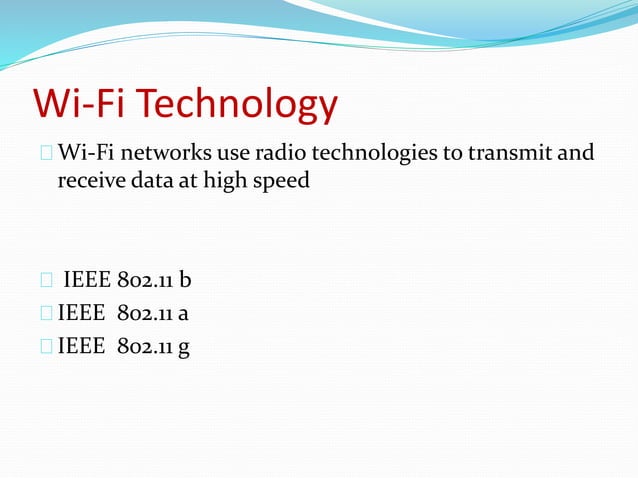 Wi-Fi Technology

Wi-Fi networks use radio technologies to transmit and receive data at high speed

IEEE 802.11 b

IEEE 802.11 a

IEEE 802.11 g